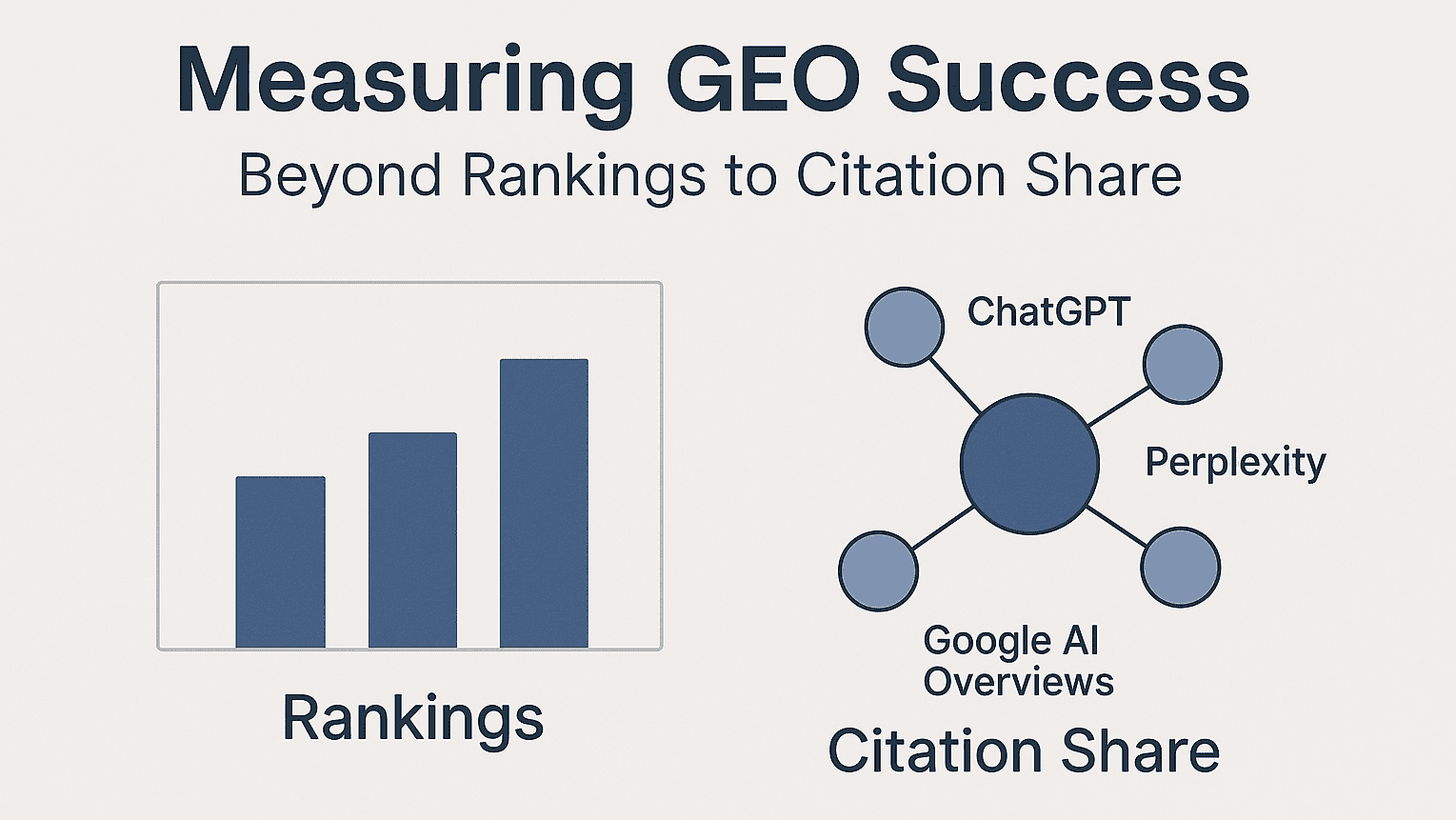 Measuring GEO Success

Beyond Rankings to Citation Share

Rankings

ChatGPT

Perplexity

Google AI Overviews

Citation Share